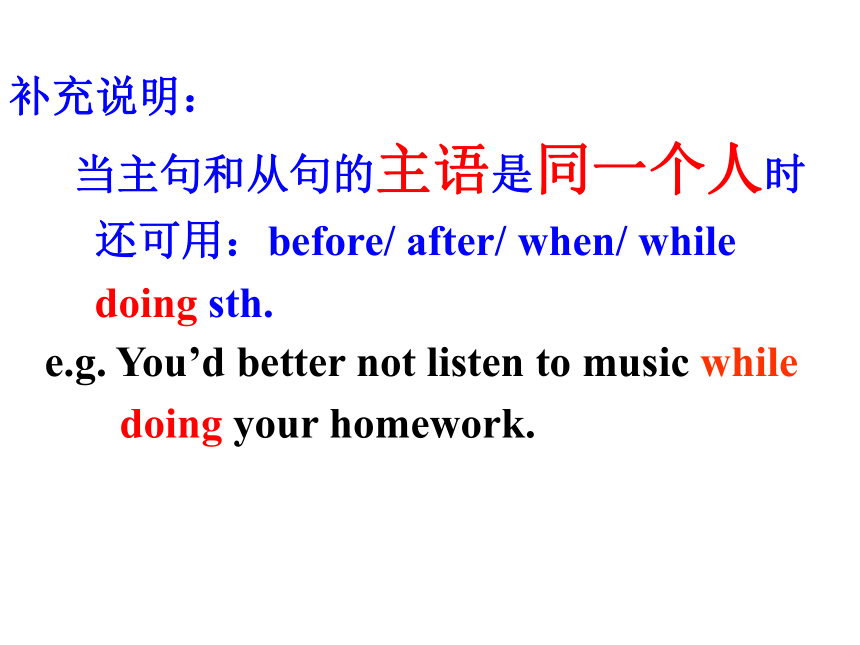 补充说明：

当主句和从句的主语是同一个人时还可用：before/ after/ when/ while doing sth.

e.g. You’d better not listen to music while doing your homework.